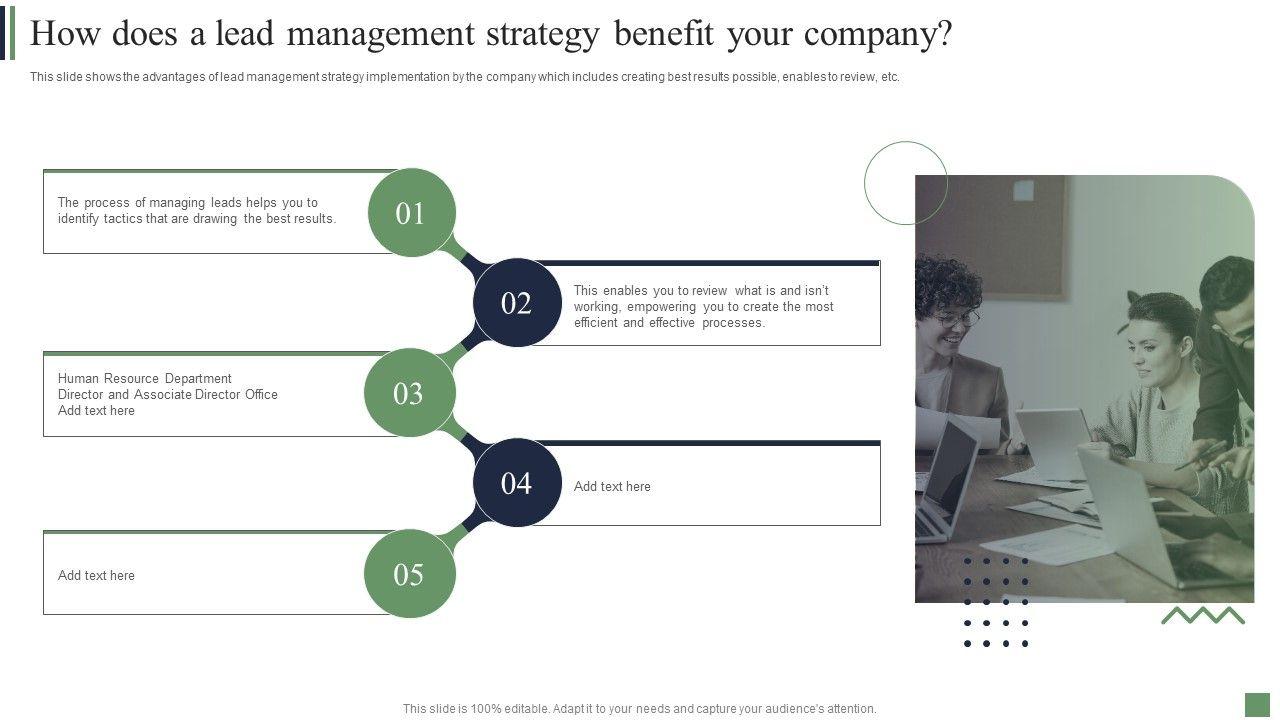 How does a lead management strategy benefit your company?

This slide shows the advantages of lead management strategy implementation by the company which includes creating best results possible, enables to review, etc.

The process of managing leads helps you to identify tactics that are drawing the best results.

01

02

This enables you to review what is and isn't working, empowering you to create the most efficient and effective processes.

Human Resource Department Director and Associate Director Office Add text here

03

04

Add text here

Add text here

05

This slide is 100% editable. Adapt it to your needs and capture your audience's attention.